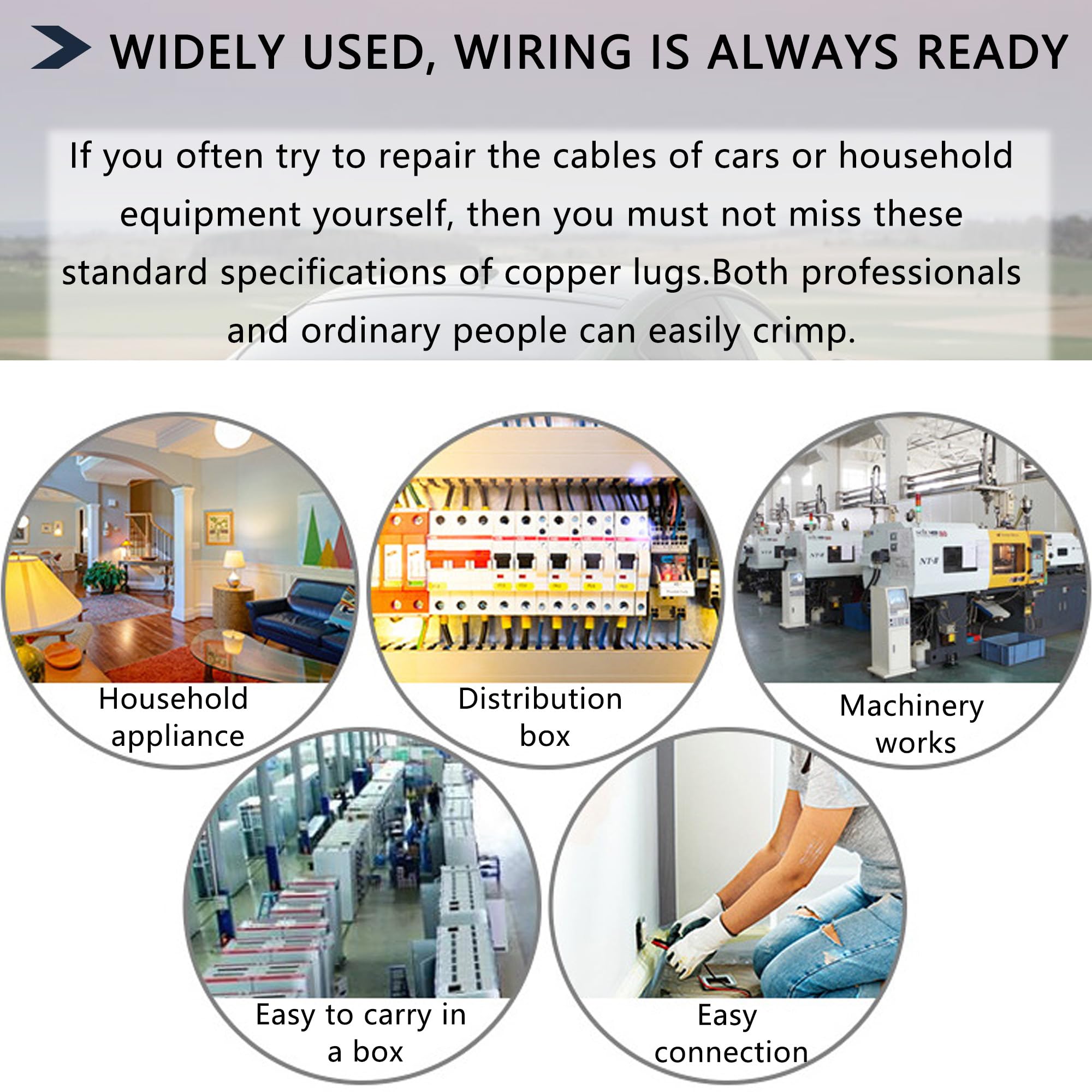 WIDELY USED, WIRING IS ALWAYS READY

If you often try to repair the cables of cars or household equipment yourself, then you must not miss these standard specifications of copper lugs.Both professionals and ordinary people can easily crimp.

Household appliance

Distribution box

Machinery works

Easy to carry in a box

Easy connection